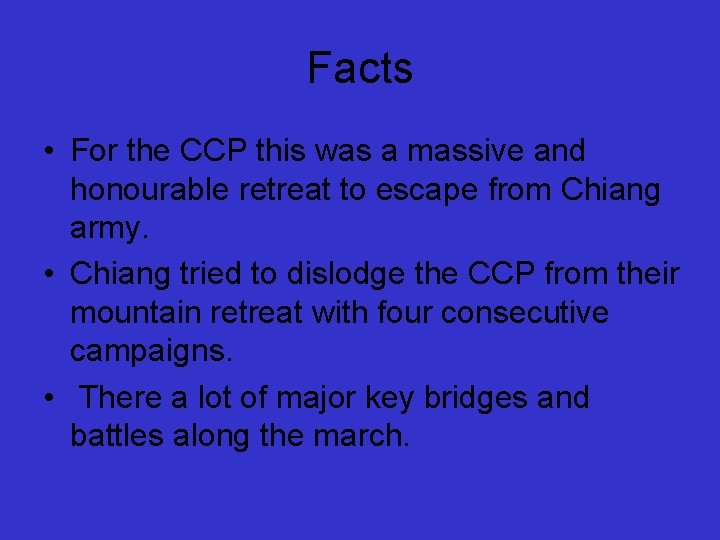 Facts

• For the CCP this was a massive and honourable retreat to escape from Chiang army.

• Chiang tried to dislodge the CCP from their mountain retreat with four consecutive campaigns.

• There a lot of major key bridges and battles along the march.